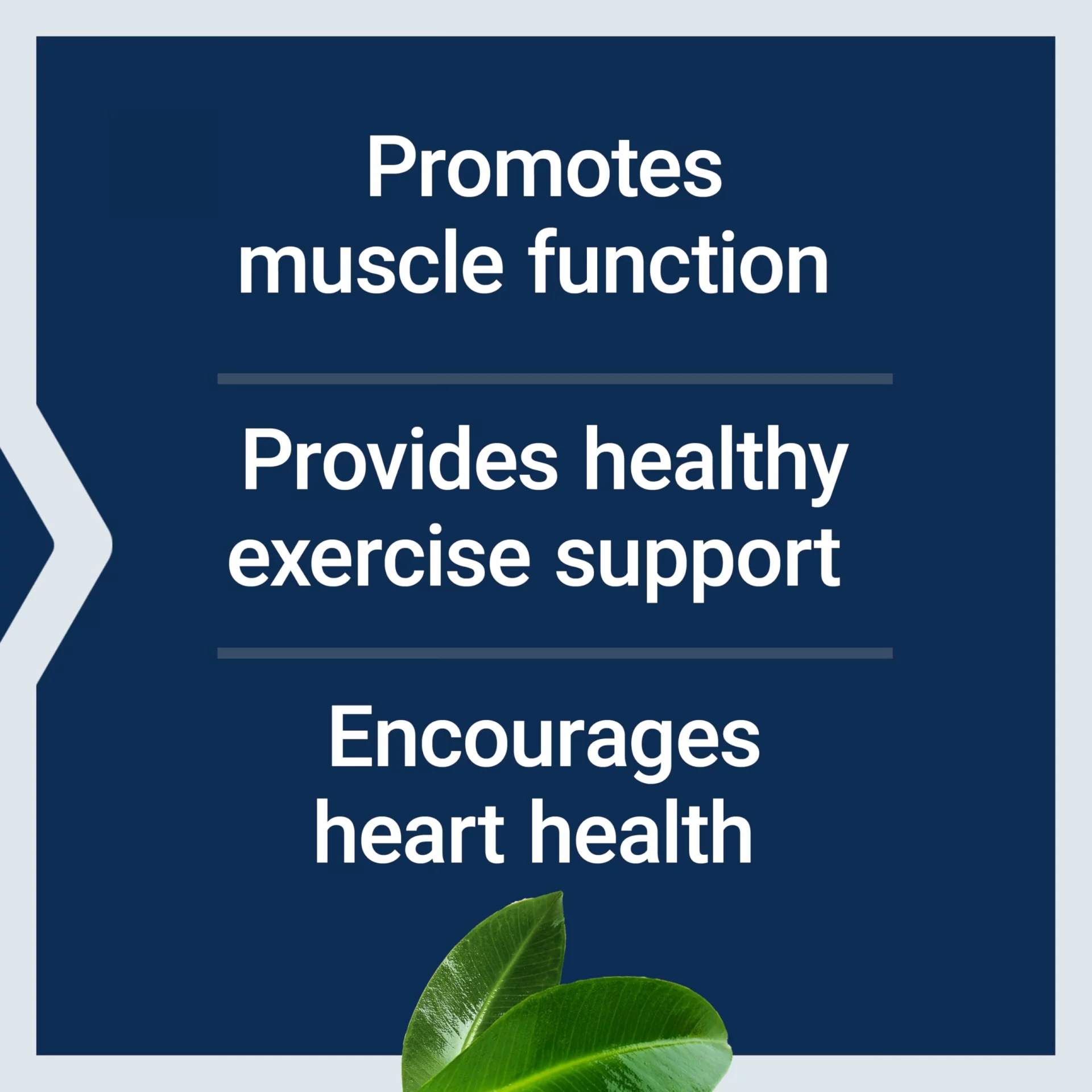 Promotes muscle function

Provides healthy exercise support

Encourages heart health